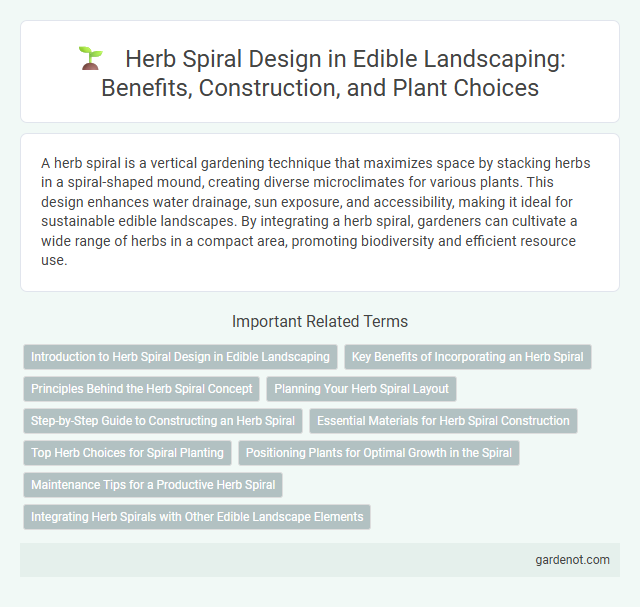 Herb Spiral Design in Edible Landscaping: Benefits, Construction, and Plant Choices

A herb spiral is a vertical gardening technique that maximizes space by stacking herbs in a spiral-shaped mound, creating diverse microclimates for various plants. This design enhances water drainage, sun exposure, and accessibility, making it ideal for sustainable edible landscapes. By integrating a herb spiral, gardeners can cultivate a wide range of herbs in a compact area, promoting biodiversity and efficient resource use.

Important Related Terms

Introduction to Herb Spiral Design in Edible Landscaping

Key Benefits of Incorporating an Herb Spiral

Principles Behind the Herb Spiral Concept

Planning Your Herb Spiral Layout

Step-by-Step Guide to Constructing an Herb Spiral

Essential Materials for Herb Spiral Construction

Top Herb Choices for Spiral Planting

Positioning Plants for Optimal Growth in the Spiral

Maintenance Tips for a Productive Herb Spiral

Integrating Herb Spirals with Other Edible Landscape Elements

gardenot.com